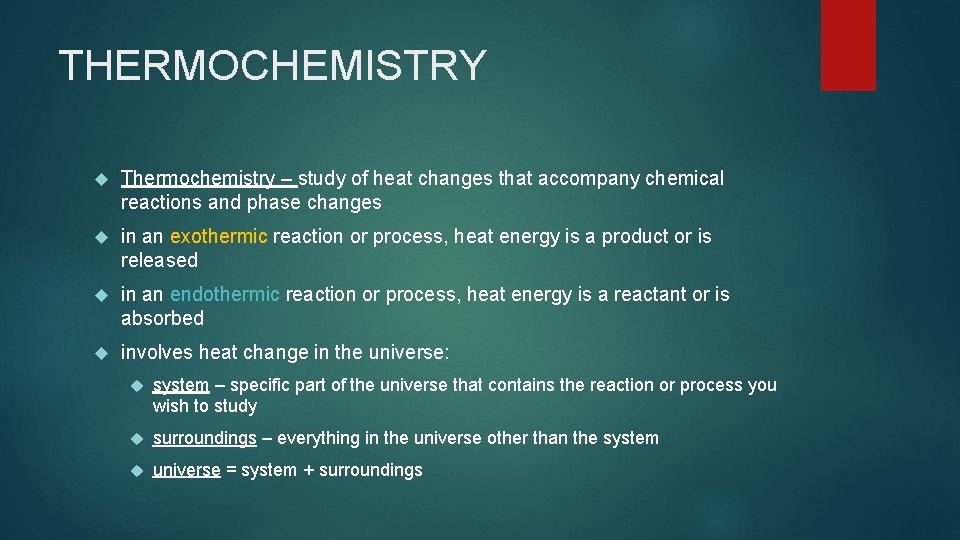 THERMOCHEMISTRY

Thermochemistry – study of heat changes that accompany chemical reactions and phase changes

in an exothermic reaction or process, heat energy is a product or is released

in an endothermic reaction or process, heat energy is a reactant or is absorbed

involves heat change in the universe:

system – specific part of the universe that contains the reaction or process you wish to study

surroundings – everything in the universe other than the system

universe = system + surroundings